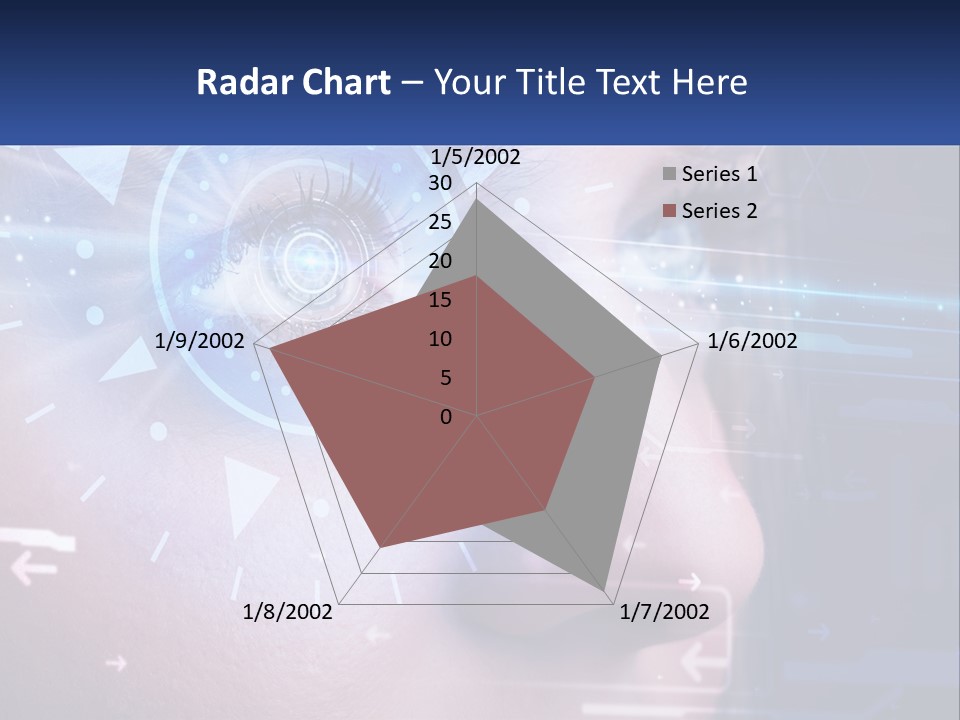 Radar Chart – Your Title Text Here

1/5/2002
30
25
20
15
10
5
0
1/6/2002
1/7/2002
1/8/2002
1/9/2002

Series 1
Series 2